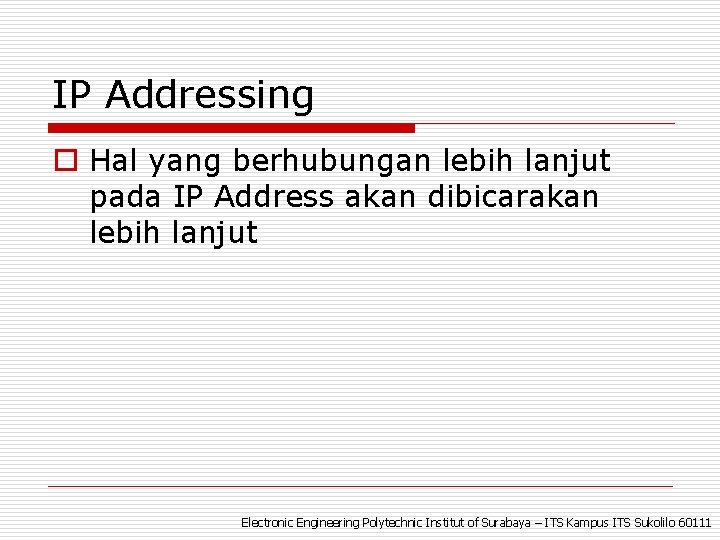 IP Addressing

Hal yang berhubungan lebih lanjut pada IP Address akan dibicarakan lebih lanjut

Electronic Engineering Polytechnic Institut of Surabaya – ITS Kampus ITS Sukolilo 60111